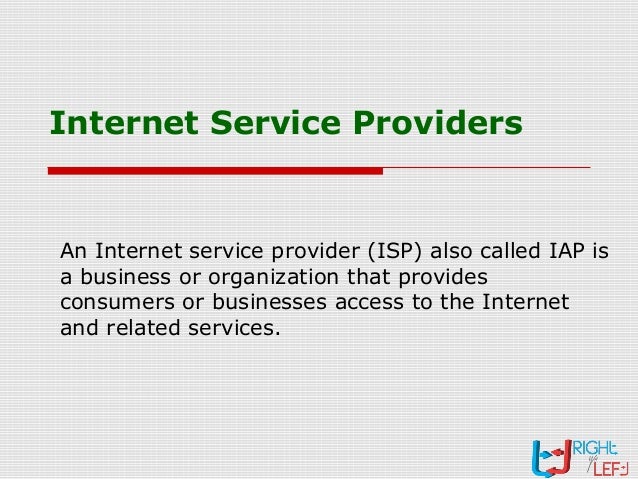 Internet Service Providers

An Internet service provider (ISP) also called IAP is a business or organization that provides consumers or businesses access to the Internet and related services.

RIGHT
LEFT